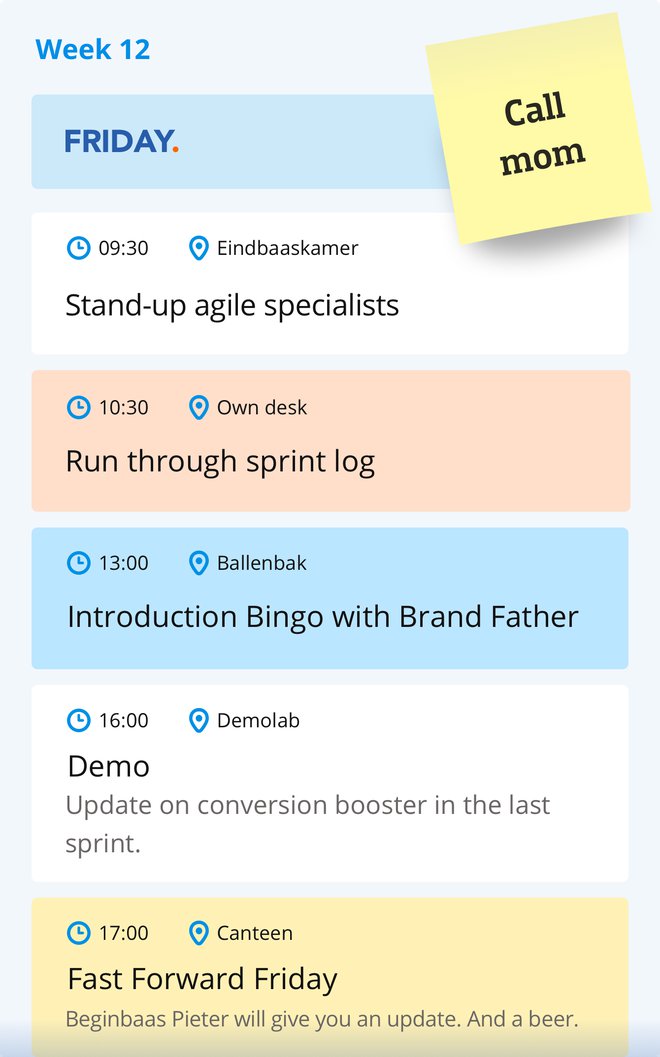 Week 12

FRIDAY.

Call mom

09:30 Eindbaaskamer
Stand-up agile specialists

10:30 Own desk
Run through sprint log

13:00 Ballenbak
Introduction Bingo with Brand Father

16:00 Demolab
Demo
Update on conversion booster in the last sprint.

17:00 Canteen
Fast Forward Friday
Beginbaas Pieter will give you an update. And a beer.